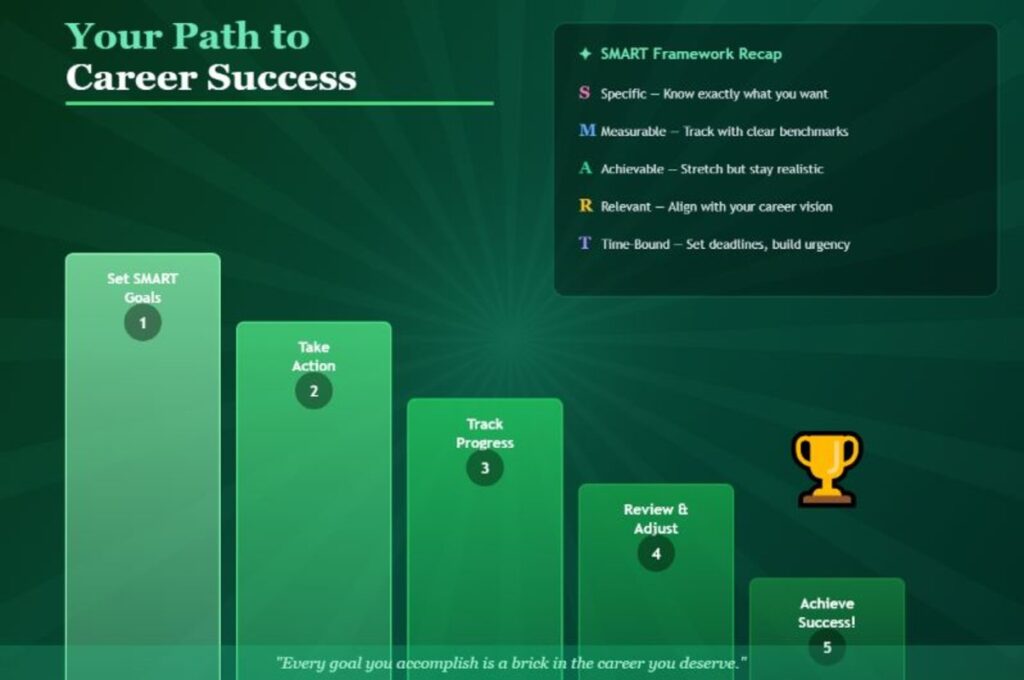 Your Path to
Career Success

✦ SMART Framework Recap

S Specific — Know exactly what you want

M Measurable — Track with clear benchmarks

A Achievable — Stretch but stay realistic

R Relevant — Align with your career vision

T Time-Bound — Set deadlines, build urgency

Set SMART Goals
1

Take Action
2

Track Progress
3

Review & Adjust
4

Achieve Success!
5

"Every goal you accomplish is a brick in the career you deserve."